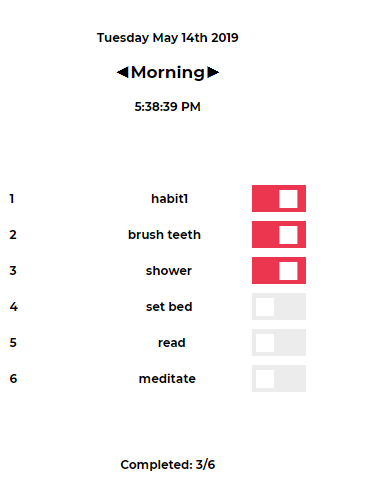 Tuesday May 14th 2019

◀Morning▶

5:38:39 PM

1 habit1
2 brush teeth
3 shower
4 set bed
5 read
6 meditate

Completed: 3/6